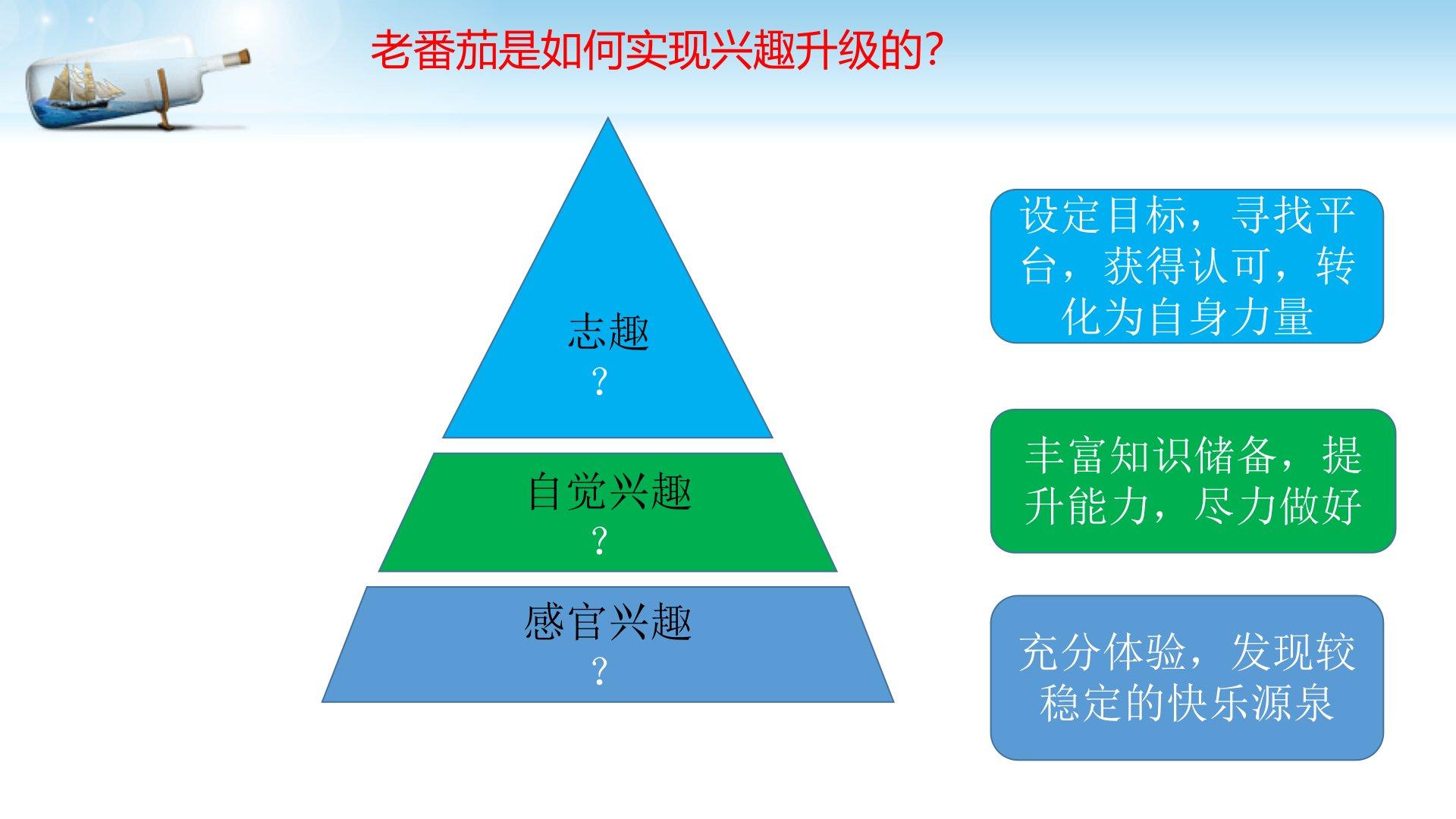 老番茄是如何实现兴趣升级的?

志趣
?

自觉兴趣
?

感官兴趣
?

设定目标，寻找平台，获得认可，转化为自身力量

丰富知识储备，提升能力，尽力做好

充分体验，发现较稳定的快乐源泉